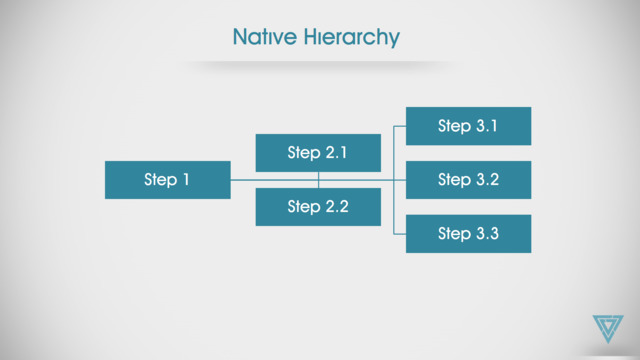 Native Hierarchy

Step 1

Step 2.1

Step 2.2

Step 3.1

Step 3.2

Step 3.3